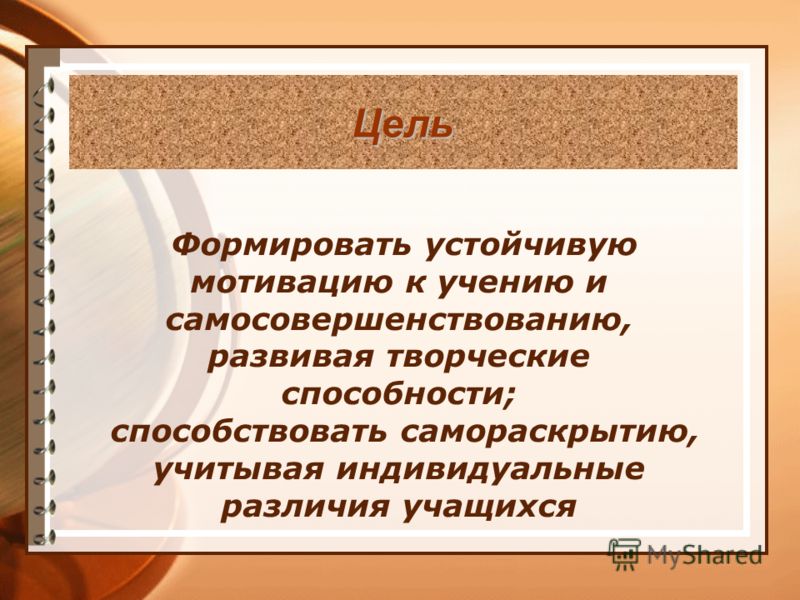 Цель

Формировать устойчивую мотивацию к учению и самосовершенствованию, развивая творческие способности;
способствовать самораскрытию, учитывая индивидуальные различия учащихся

MyShared